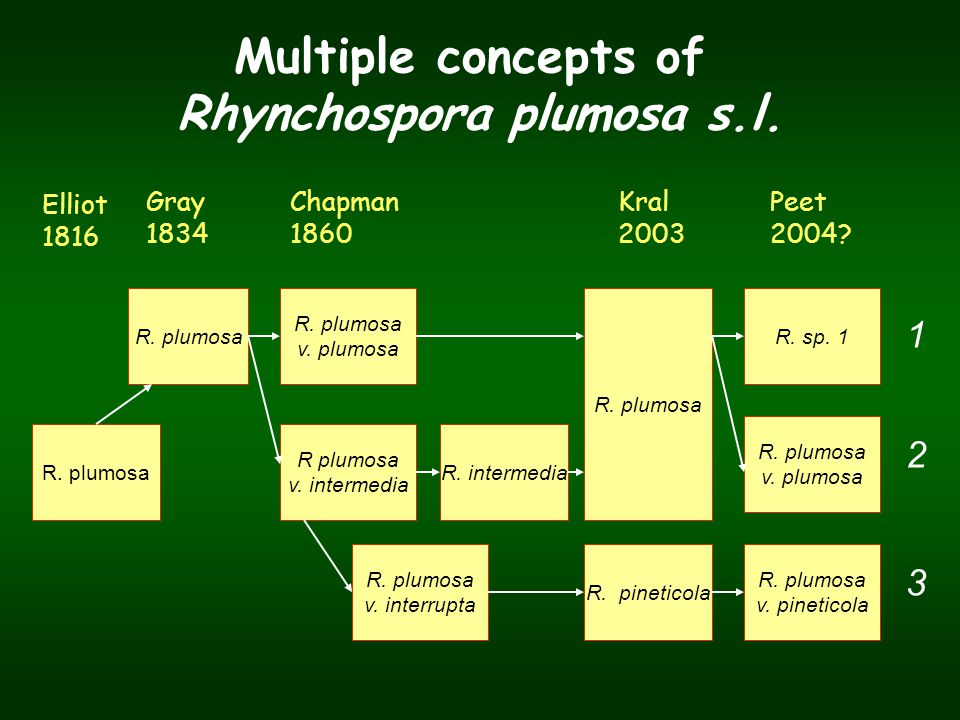 Multiple concepts of
Rhynchospora plumosa s.l.

Elliot
1816

Gray
1834

Chapman
1860

Kral
2003

Peet
2004?

R. plumosa

R. plumosa

R. plumosa
v. plumosa

R plumosa
v. intermedia

R. plumosa
v. interrupta

R. intermedia

R. plumosa

R. pineticola

R. sp. 1

R. plumosa
v. plumosa

R. plumosa
v. pineticola

1

2

3